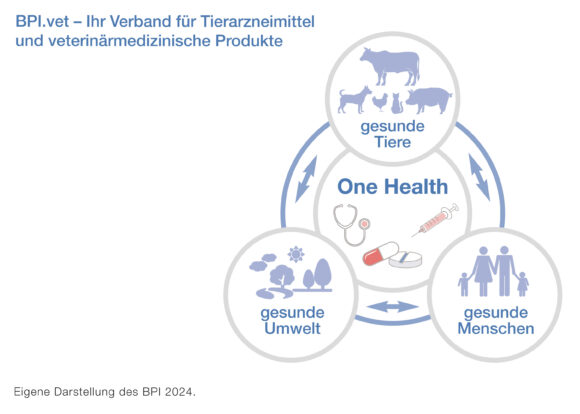 BPI.vet – Ihr Verband für Tierarzneimittel und veterinärmedizinische Produkte

gesunde Tiere

One Health

gesunde Umwelt

gesunde Menschen

Eigene Darstellung des BPI 2024.